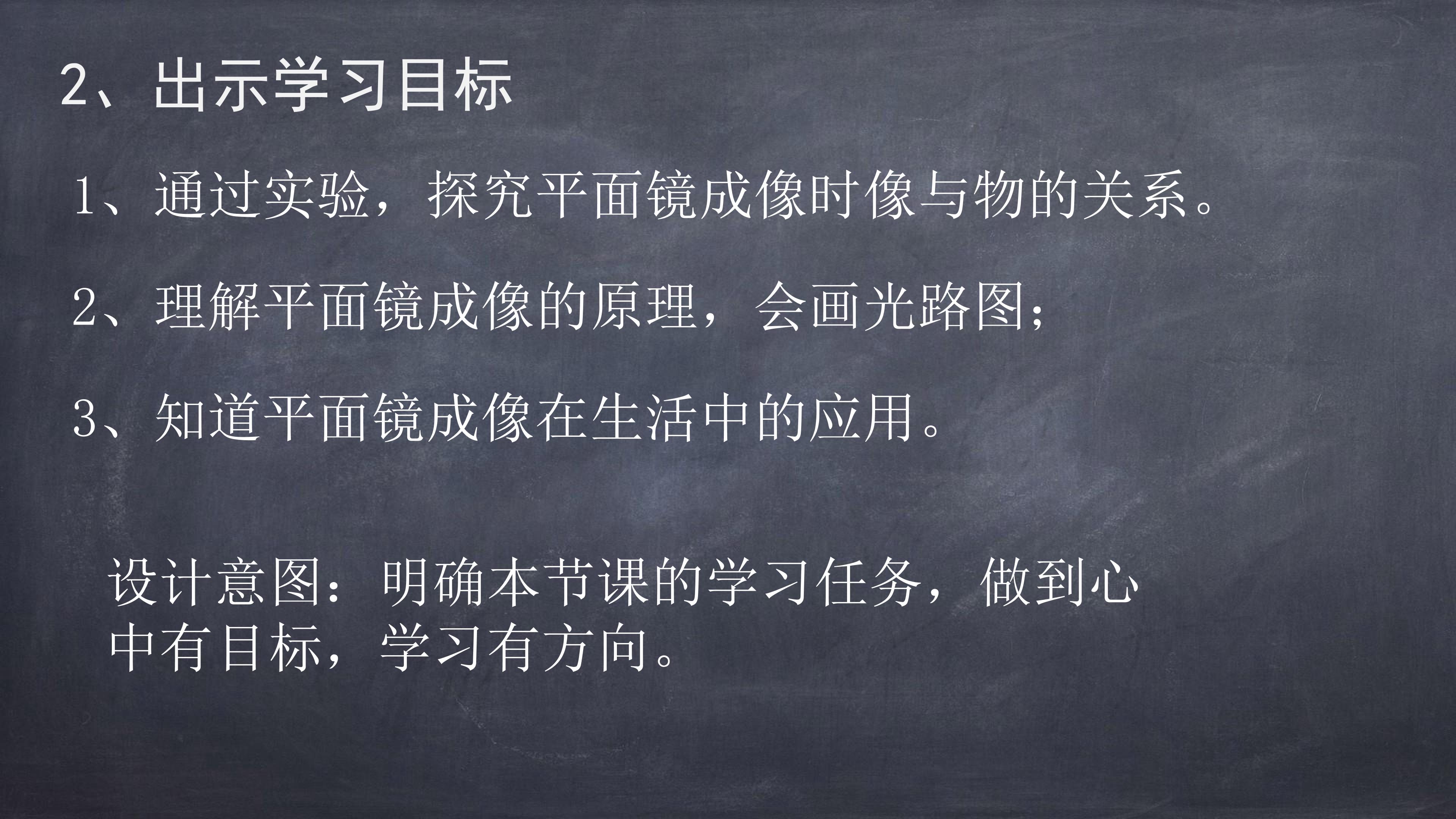 2、出示学习目标

1、通过实验，探究平面镜成像时像与物的关系。

2、理解平面镜成像的原理，会画光路图；

3、知道平面镜成像在生活中的应用。

设计意图：明确本节课的学习任务，做到心中有目标，学习有方向。